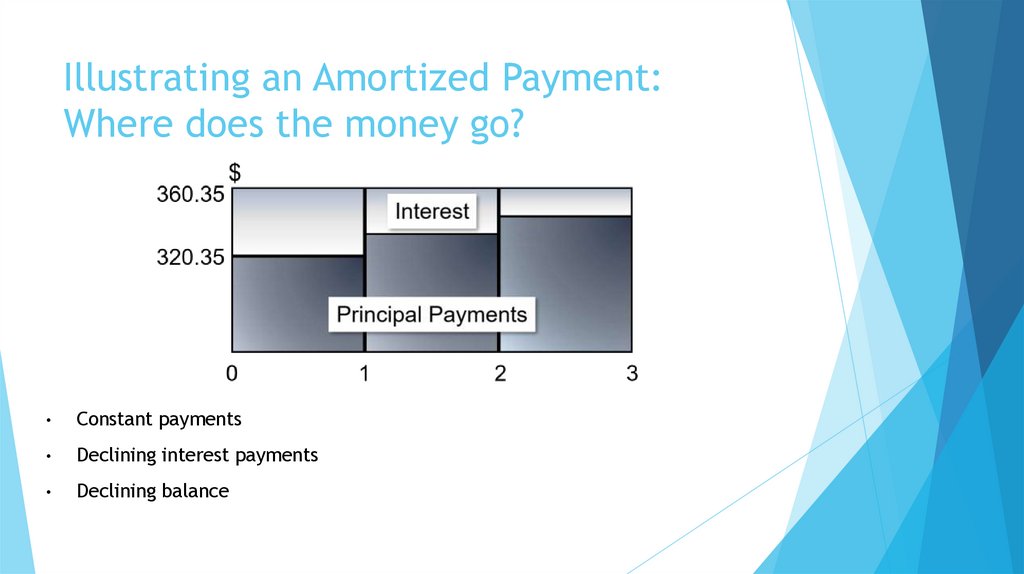 Illustrating an Amortized Payment: Where does the money go?

$
360.35
320.35
Interest
Principal Payments
0
1
2
3

• Constant payments
• Declining interest payments
• Declining balance